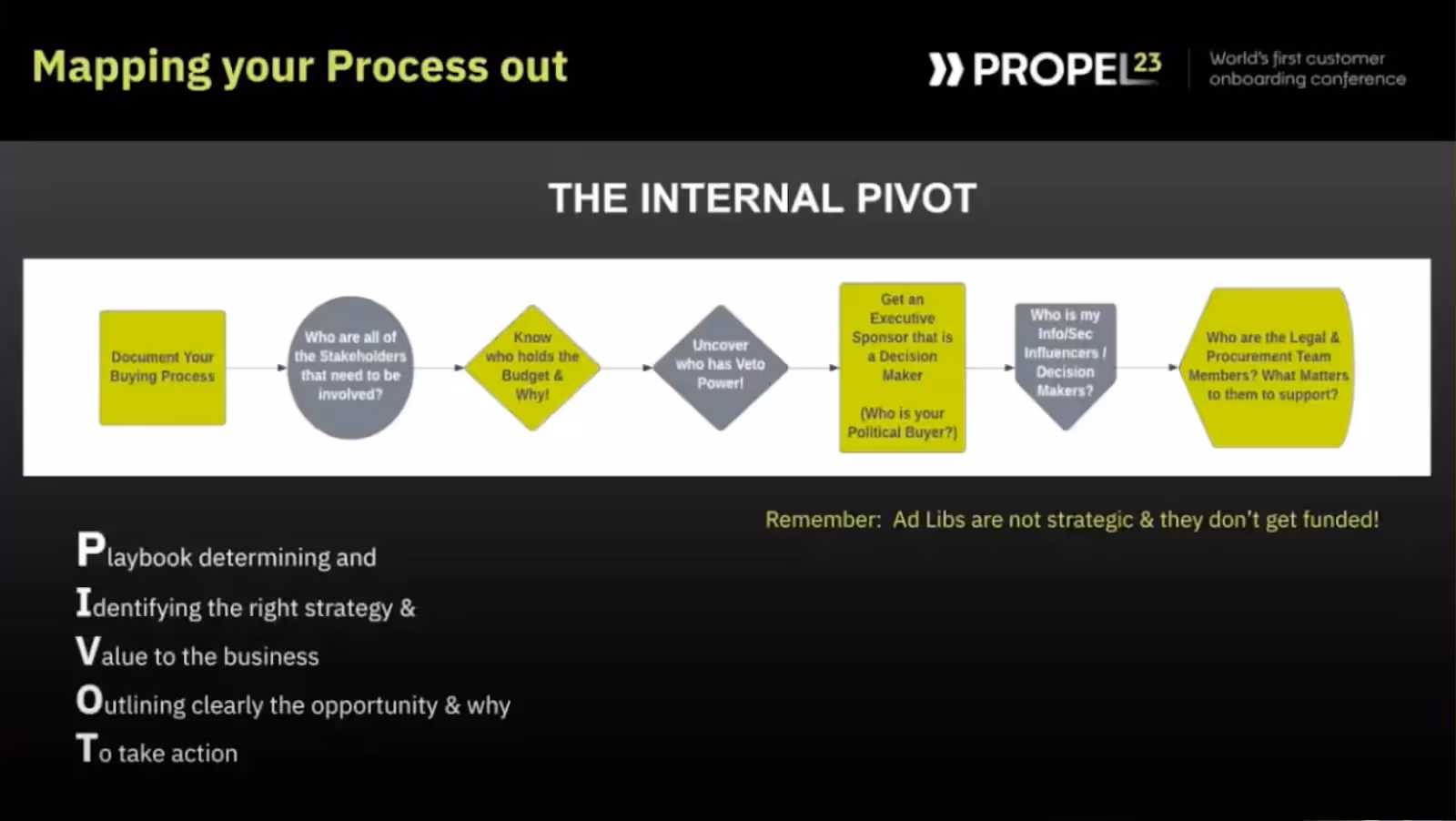 Mapping your Process out

PROPEL23

World's first customer onboarding conference

THE INTERNAL PIVOT

Document Your Buying Process

Who are all of the Stakeholders that need to be involved?

Know who holds the Budget & Why!

Uncover who has Veto Power!

Get an Executive Sponsor that is a Decision Maker

(Who is your Political Buyer?)

Who is my Info/Sec Influencers / Decision Makers?

Who are the Legal & Procurement Team Members? What Matters to them to support?

Remember: Ad Libs are not strategic & they don't get funded!

Playbook determining and

Identifying the right strategy &

Value to the business

Outlining clearly the opportunity & why

To take action